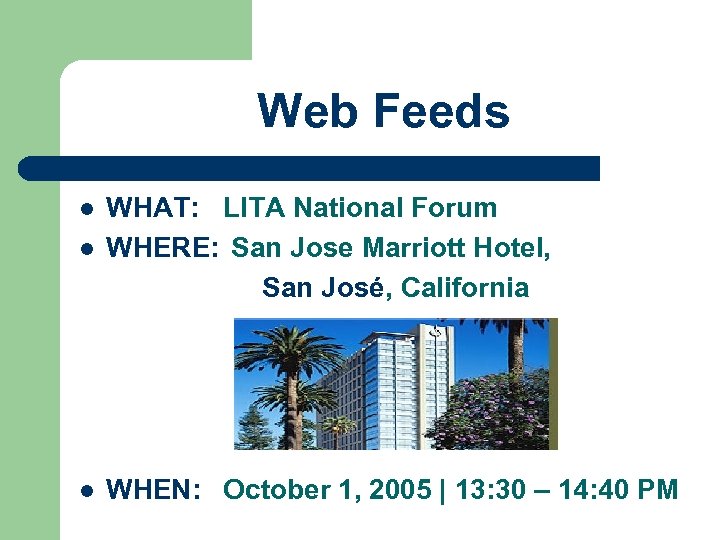 Web Feeds

- WHAT: LITA National Forum
- WHERE: San Jose Marriott Hotel, San José, California
- WHEN: October 1, 2005 | 13:30 – 14:40 PM